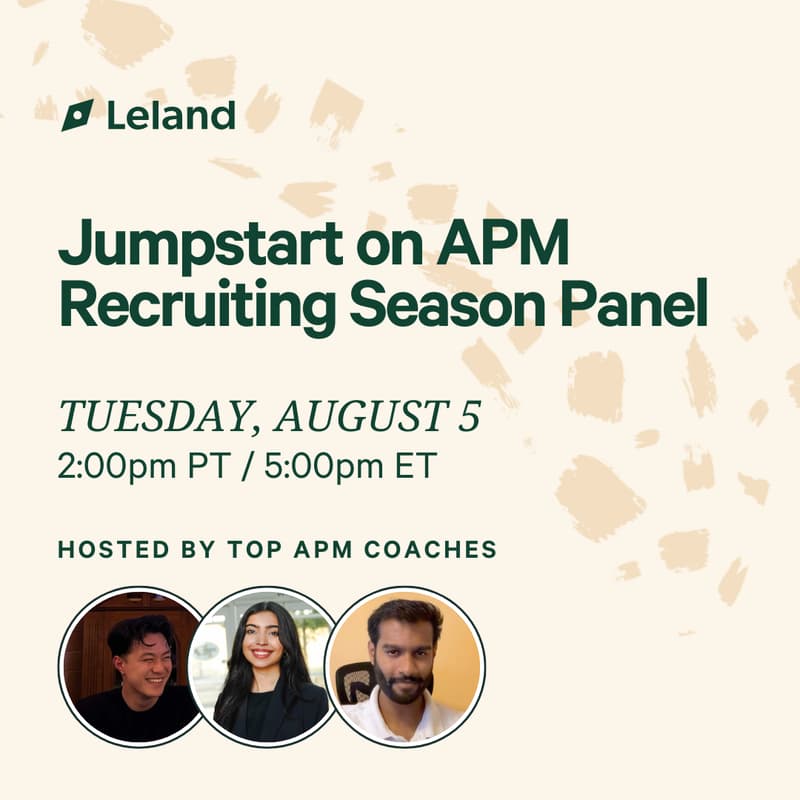 Leland

Jumpstart on APM Recruiting Season Panel

TUESDAY, AUGUST 5
2:00pm PT / 5:00pm ET

HOSTED BY TOP APM COACHES